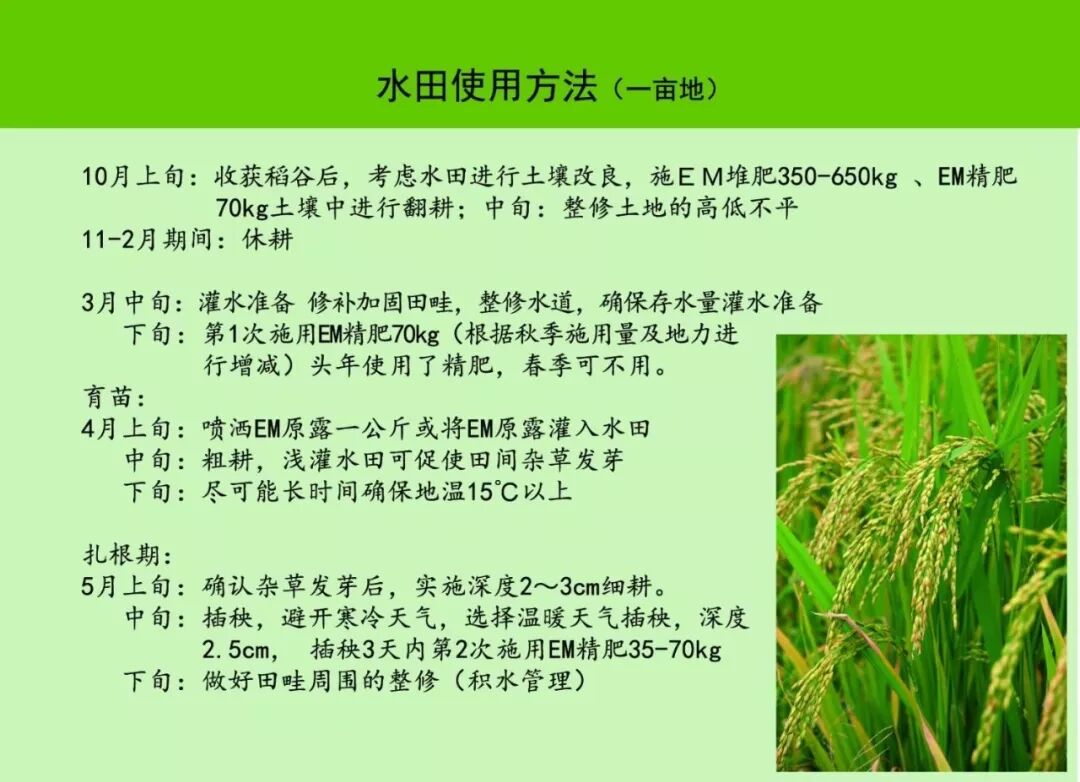 水田使用方法（一亩地）

10月上旬：收获稻谷后，考虑水田进行土壤改良，施ＥＭ堆肥350-650kg 、EM精肥70kg土壤中进行翻耕；中旬：整修土地的高低不平
11-2月期间：休耕

3月中旬：灌水准备 修补加固田畦，整修水道，确保存水量灌水准备
下旬：第1次施用EM精肥70kg（根据秋季施用量及地力进行增减）头年使用了精肥，春季可不用。
育苗：
4月上旬：喷洒EM原露一公斤或将EM原露灌入水田
中旬：粗耕，浅灌水田可促使田间杂草发芽
下旬：尽可能长时间确保地温15℃以上

扎根期：
5月上旬：确认杂草发芽后，实施深度2～3cm细耕。
中旬：插秧，避开寒冷天气，选择温暖天气插秧，深度2.5cm， 插秧3天内第2次施用EM精肥35-70kg
下旬：做好田畦周围的整修（积水管理）